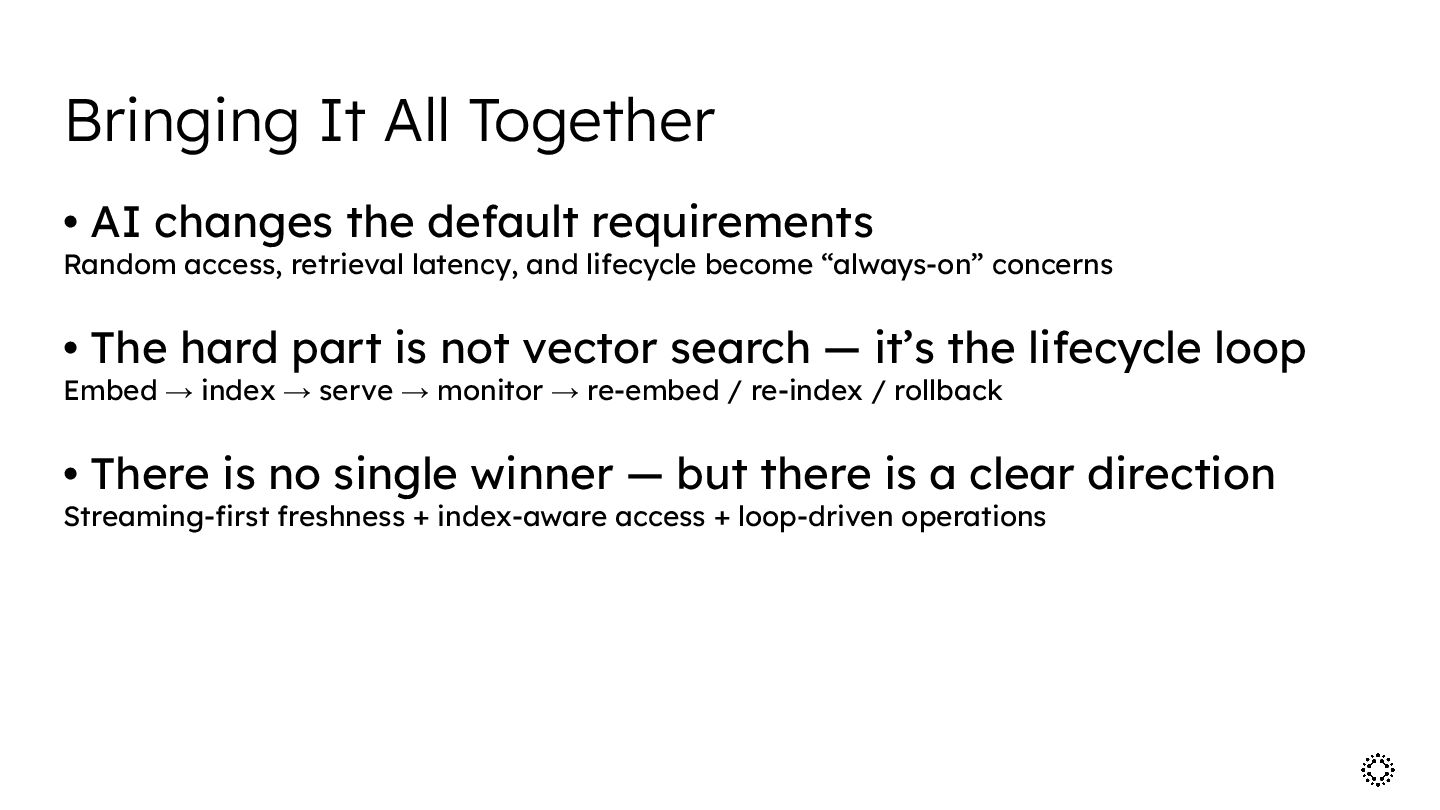 Bringing It All Together

• AI changes the default requirements
Random access, retrieval latency, and lifecycle become “always-on” concerns

• The hard part is not vector search — it’s the lifecycle loop
Embed → index → serve → monitor → re-embed / re-index / rollback

• There is no single winner — but there is a clear direction
Streaming-first freshness + index-aware access + loop-driven operations